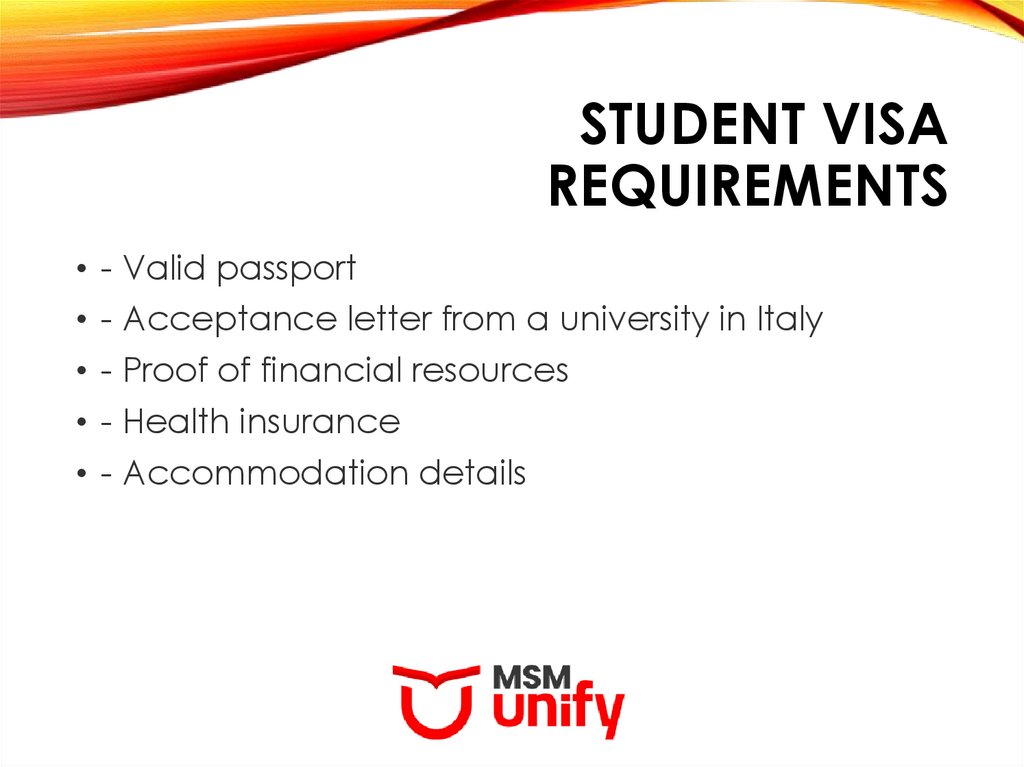 STUDENT VISA REQUIREMENTS

• - Valid passport
• - Acceptance letter from a university in Italy
• - Proof of financial resources
• - Health insurance
• - Accommodation details

MSM unify